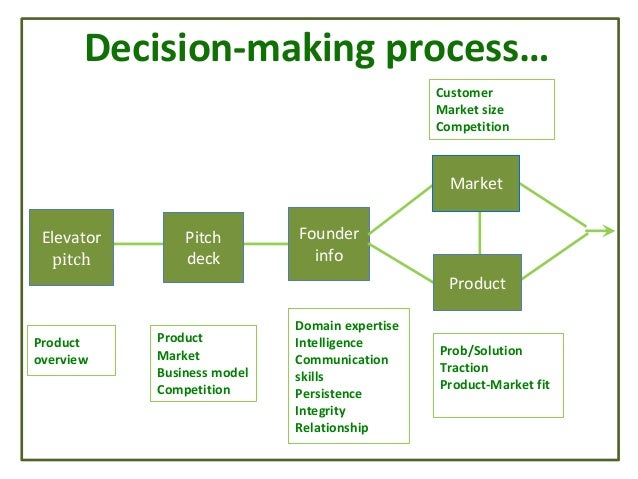 Decision-making process…

Customer
Market size
Competition

Elevator pitch

Pitch deck

Founder info

Market

Product

Product overview

Product
Market
Business model
Competition

Domain expertise
Intelligence
Communication skills
Persistence
Integrity
Relationship

Prob/Solution
Traction
Product-Market fit